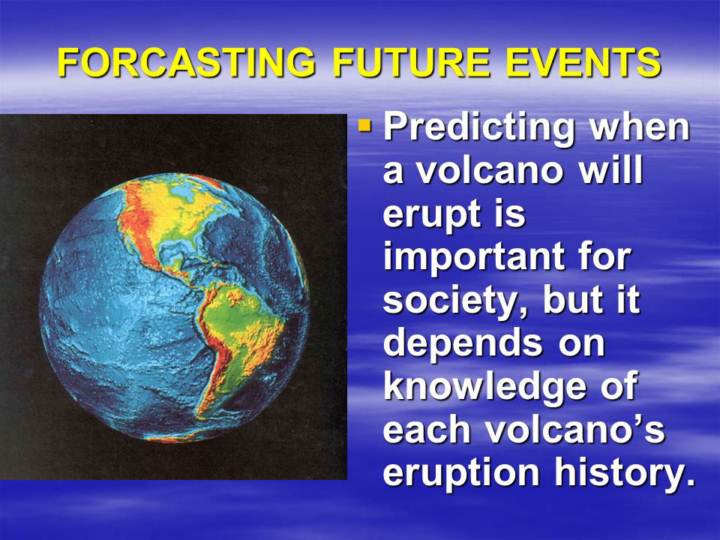 FORCASTING FUTURE EVENTS

▪ Predicting when a volcano will erupt is important for society, but it depends on knowledge of each volcano's eruption history.